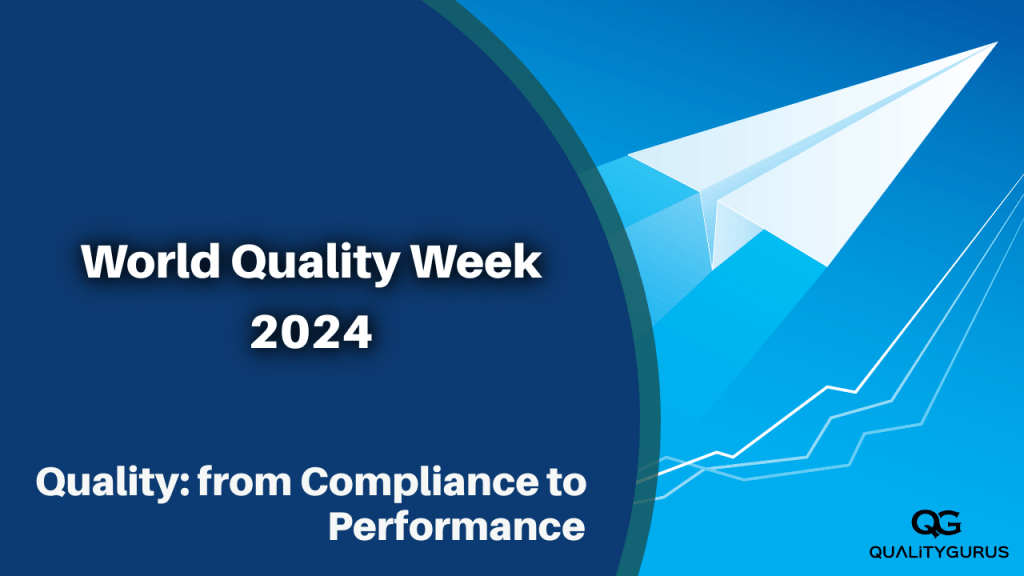 World Quality Week 2024

Quality: from Compliance to Performance

QG
QUALiTYGURUS